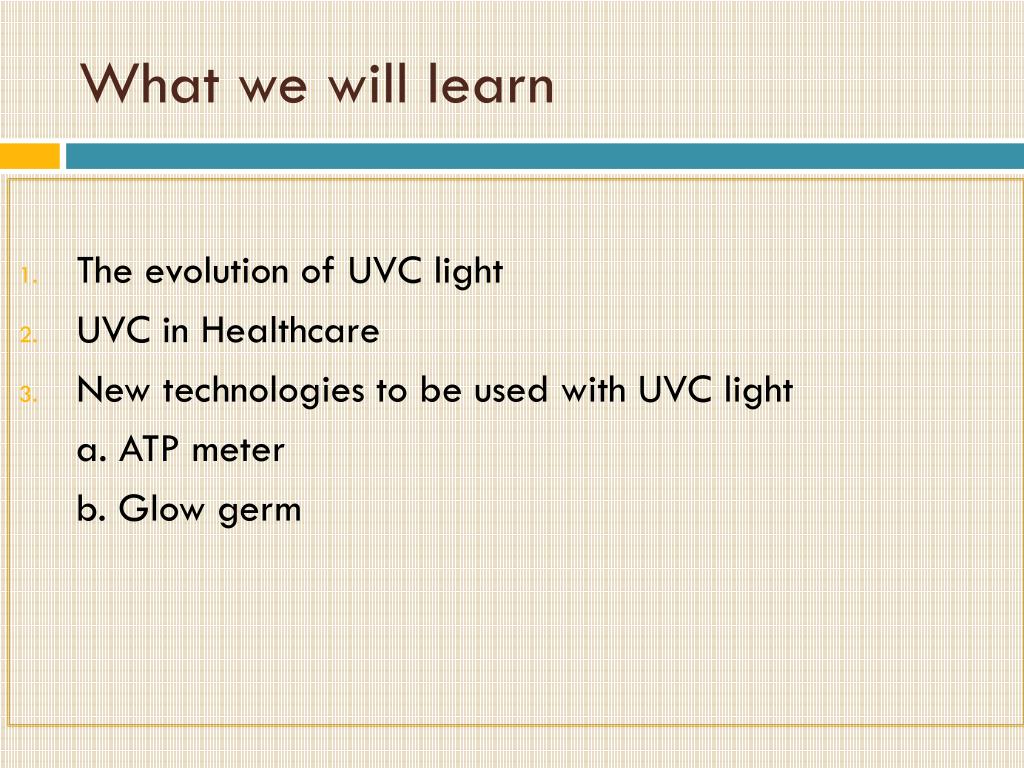 What we will learn

1. The evolution of UVC light
2. UVC in Healthcare
3. New technologies to be used with UVC light
a. ATP meter
b. Glow germ